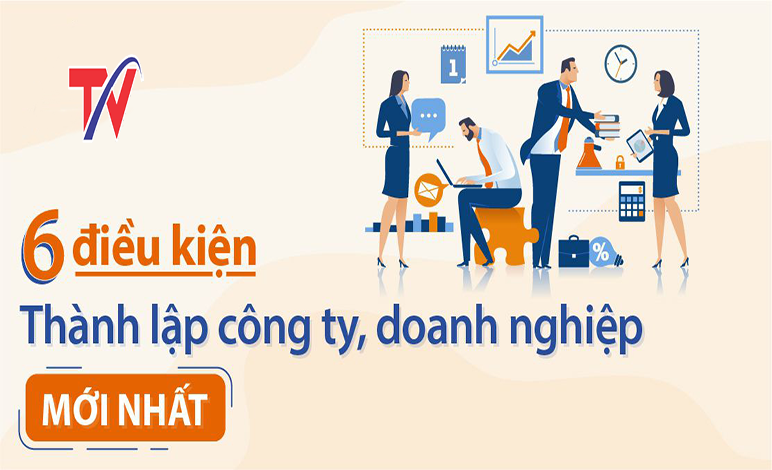 TV

1

%

6 điều kiện

Thành lập công ty, doanh nghiệp

MỚI NHẤT